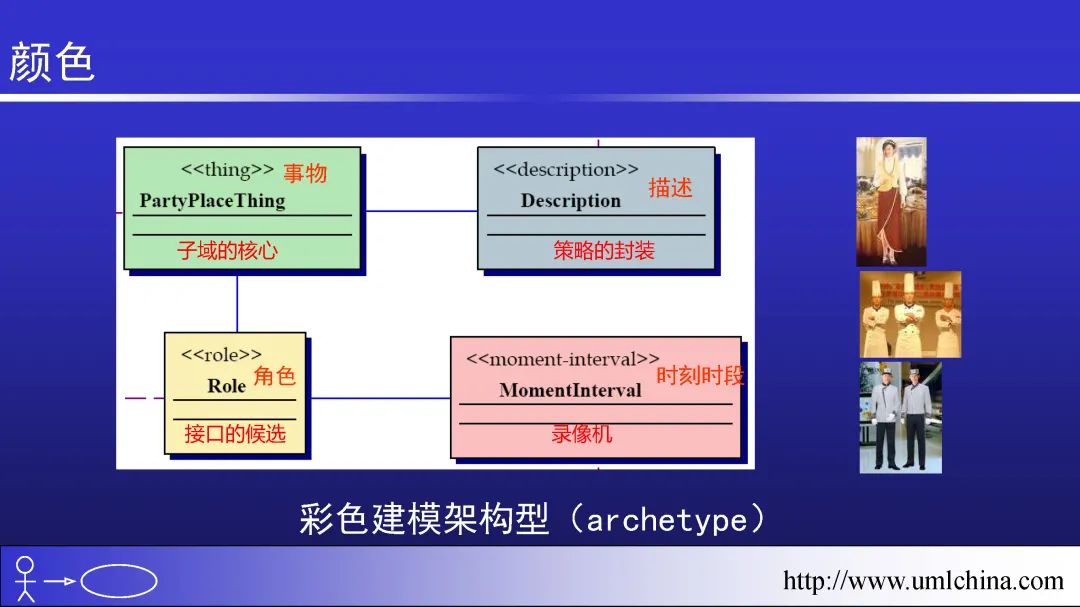 颜色

<<thing>> 事物
PartyPlaceThing
子域的核心

<<description>>
Description 描述
策略的封装

<<role>>
Role 角色
接口的候选

<<moment-interval>>
MomentInterval 时刻时段
录像机

彩色建模架构型（archetype）

http://www.umlchina.com